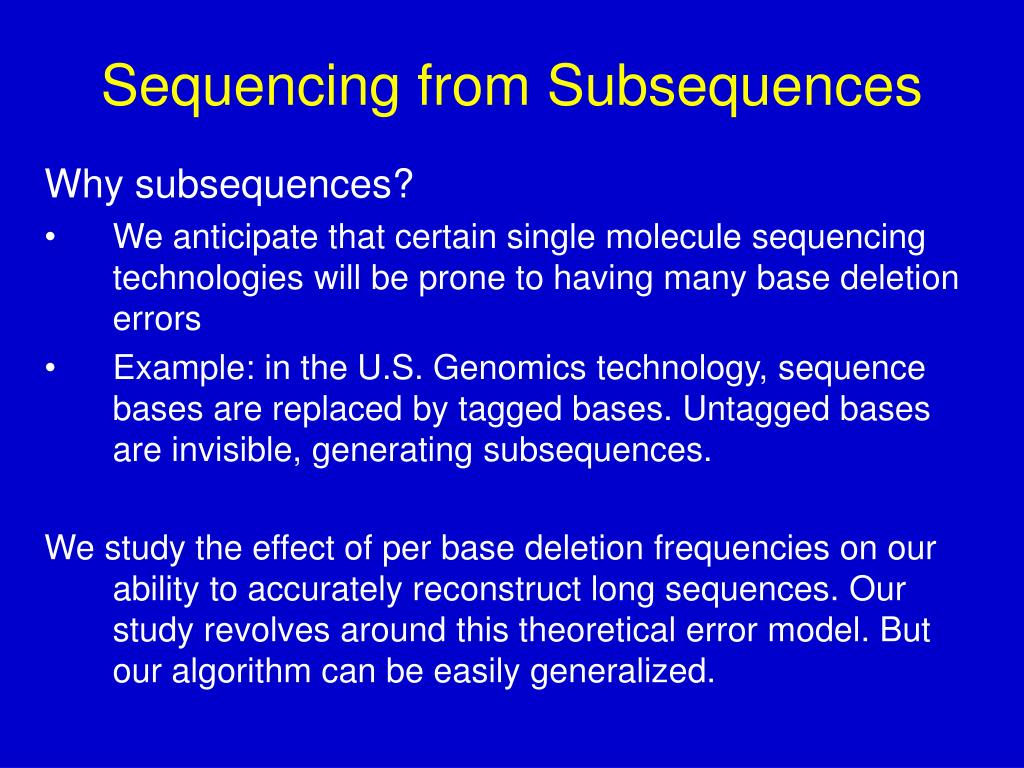 Sequencing from Subsequences

Why subsequences?

• We anticipate that certain single molecule sequencing technologies will be prone to having many base deletion errors
• Example: in the U.S. Genomics technology, sequence bases are replaced by tagged bases. Untagged bases are invisible, generating subsequences.

We study the effect of per base deletion frequencies on our ability to accurately reconstruct long sequences. Our study revolves around this theoretical error model. But our algorithm can be easily generalized.